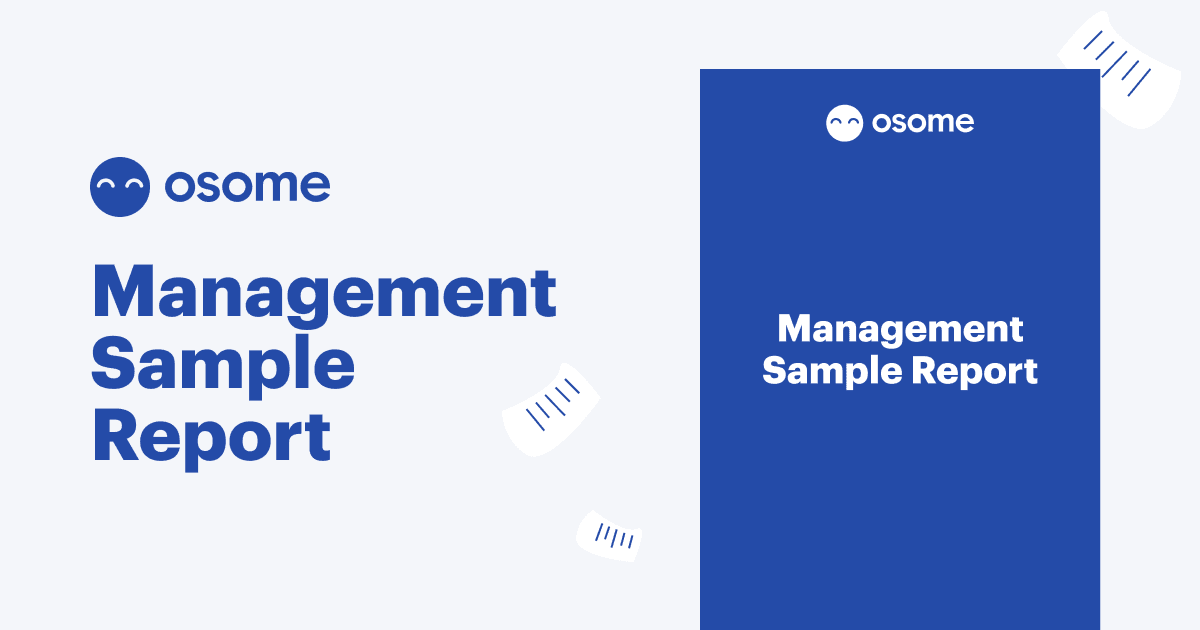 osome

Management Sample Report

osome

Management Sample Report